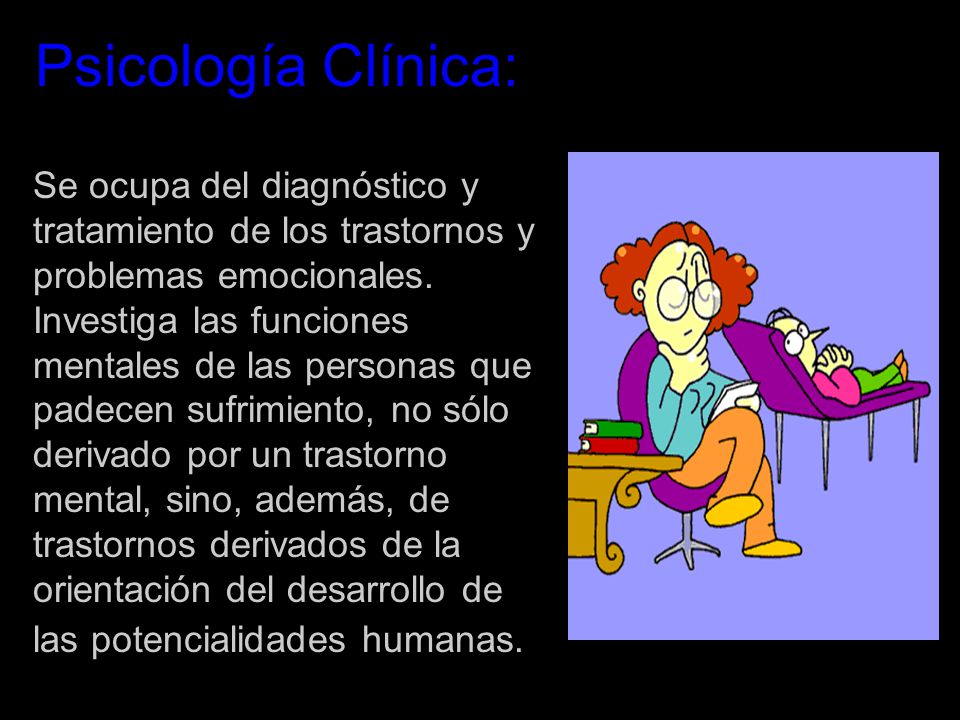 Psicología Clínica:

Se ocupa del diagnóstico y tratamiento de los trastornos y problemas emocionales. Investiga las funciones mentales de las personas que padecen sufrimiento, no sólo derivado por un trastorno mental, sino, además, de trastornos derivados de la orientación del desarrollo de las potencialidades humanas.